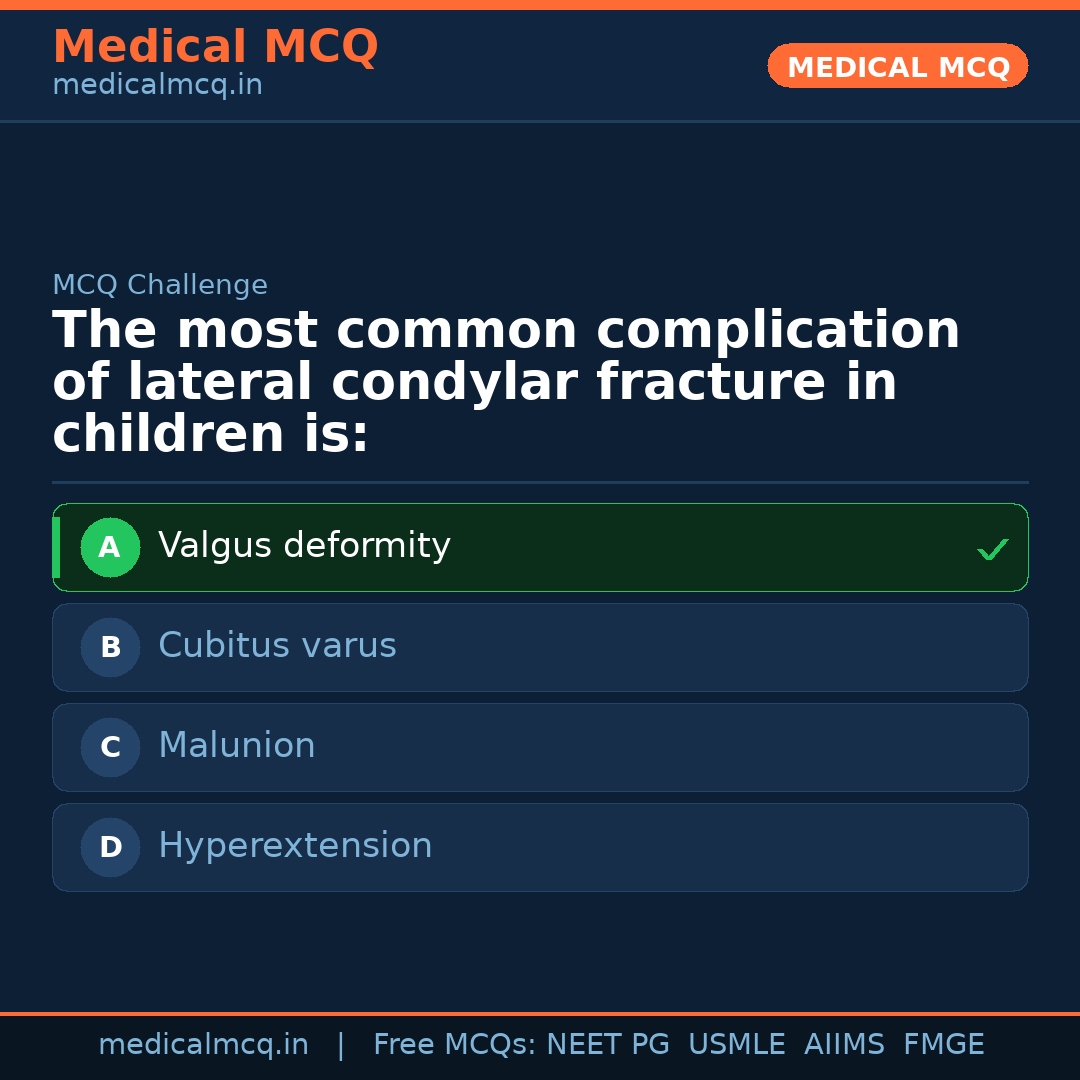 Medical MCQ
medicalmcq.in

MEDICAL MCQ

MCQ Challenge

The most common complication of lateral condylar fracture in children is:

A Valgus deformity ✓

B Cubitus varus

C Malunion

D Hyperextension

medicalmcq.in | Free MCQs: NEET PG USMLE AIIMS FMGE